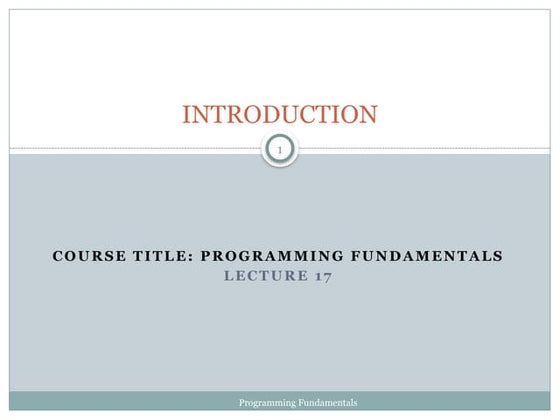 INTRODUCTION

1

COURSE TITLE: PROGRAMMING FUNDAMENTALS
LECTURE 17

Programming Fundamentals